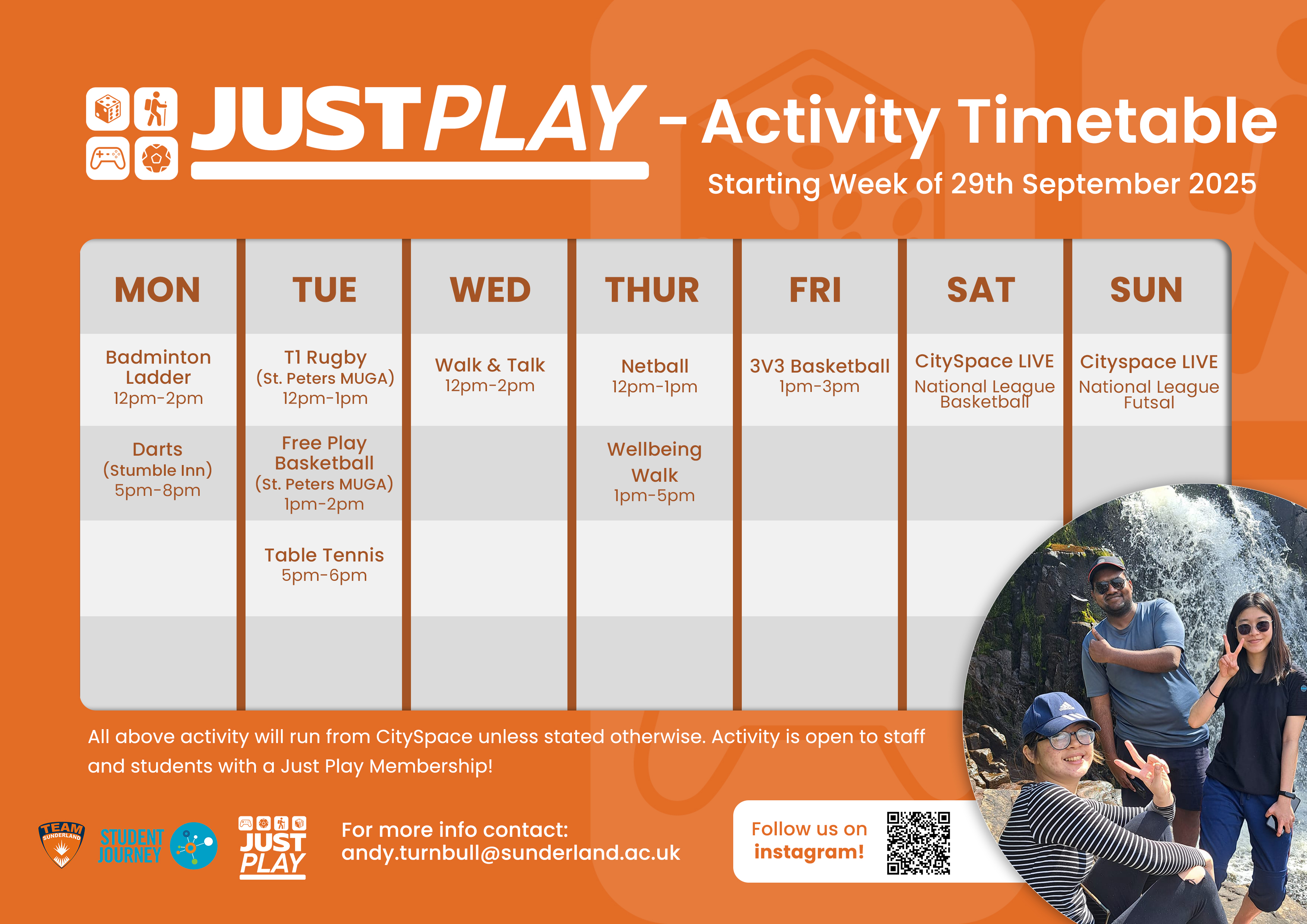 JUSTPLAY - Activity Timetable

Starting Week of 29th September 2025

| MON | TUE | WED | THUR | FRI | SAT | SUN |
|---|---|---|---|---|---|---|
| Badminton Ladder 12pm-2pm | T1 Rugby (St. Peters MUGA) 12pm-1pm | Walk & Talk 12pm-2pm | Netball 12pm-1pm | 3V3 Basketball 1pm-3pm | CitySpace LIVE National League Basketball | Cityspace LIVE National League Futsal |
| Darts (Stumble Inn) 5pm-8pm | Free Play Basketball (St. Peters MUGA) 1pm-2pm | | Wellbeing Walk 1pm-5pm | | | |
| | Table Tennis 5pm-6pm | | | | | |
| | | | | | | |

All above activity will run from CitySpace unless stated otherwise. Activity is open to staff and students with a Just Play Membership!

TEAM SUNDERLAND

STUDENT JOURNEY

JUST PLAY

For more info contact: andy.turnbull@sunderland.ac.uk

Follow us on instagram!